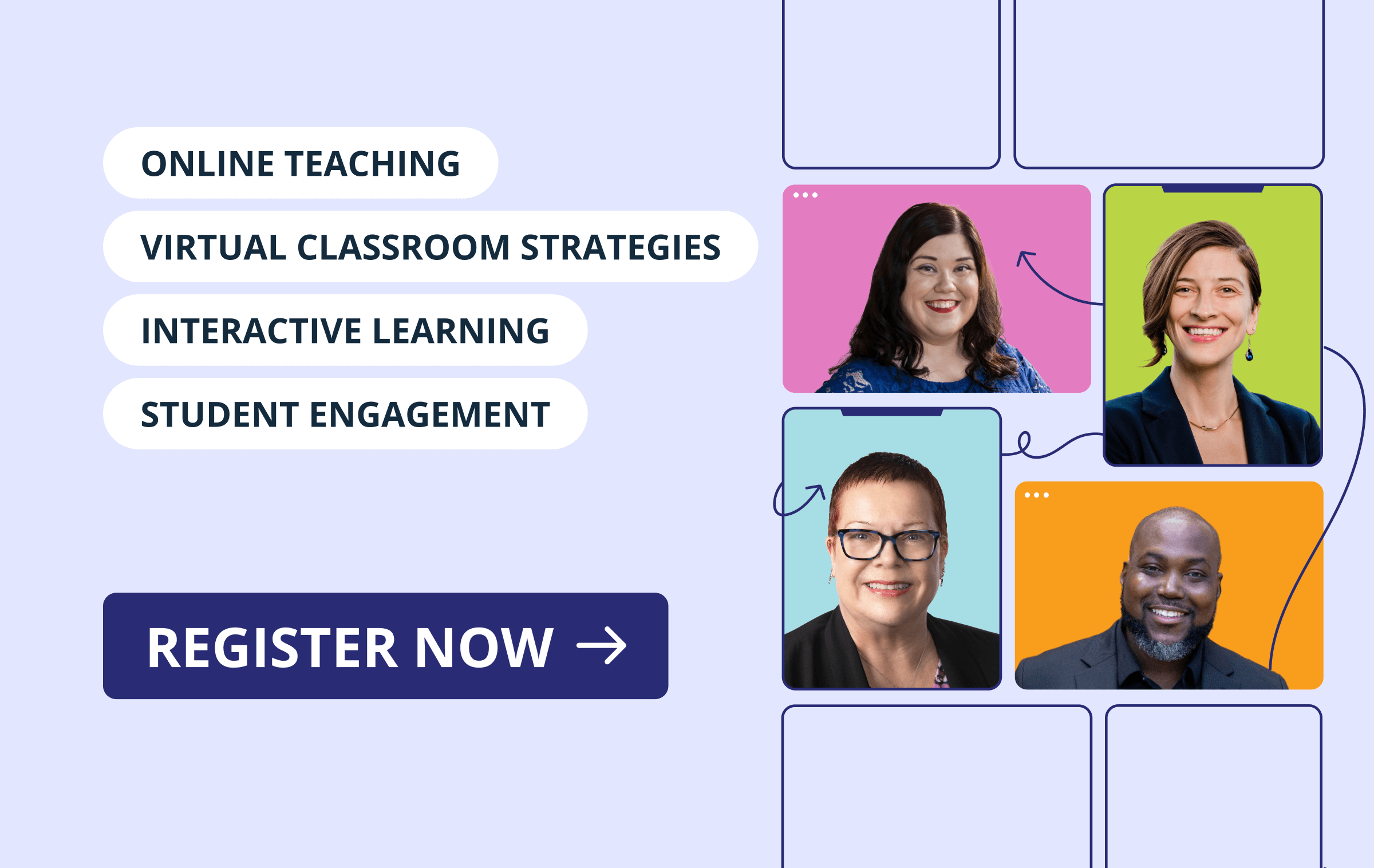 ONLINE TEACHING

VIRTUAL CLASSROOM STRATEGIES

INTERACTIVE LEARNING

STUDENT ENGAGEMENT

REGISTER NOW →